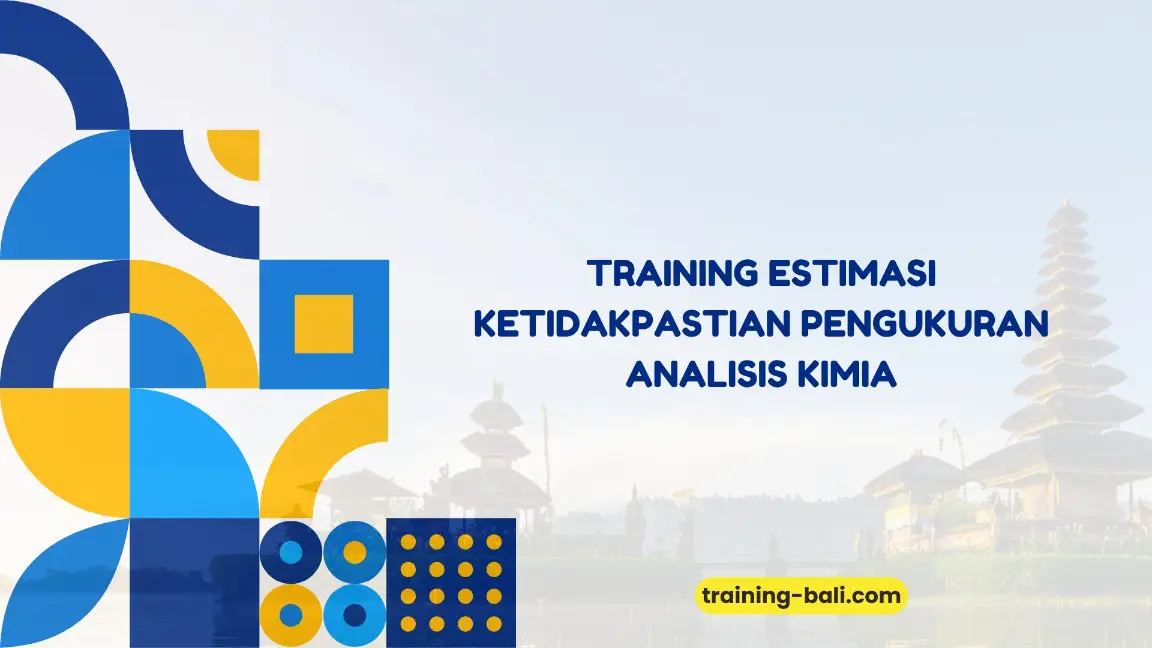 TRAINING ESTIMASI KETIDAKPASTIAN PENGUKURAN ANALISIS KIMIA

training-bali.com